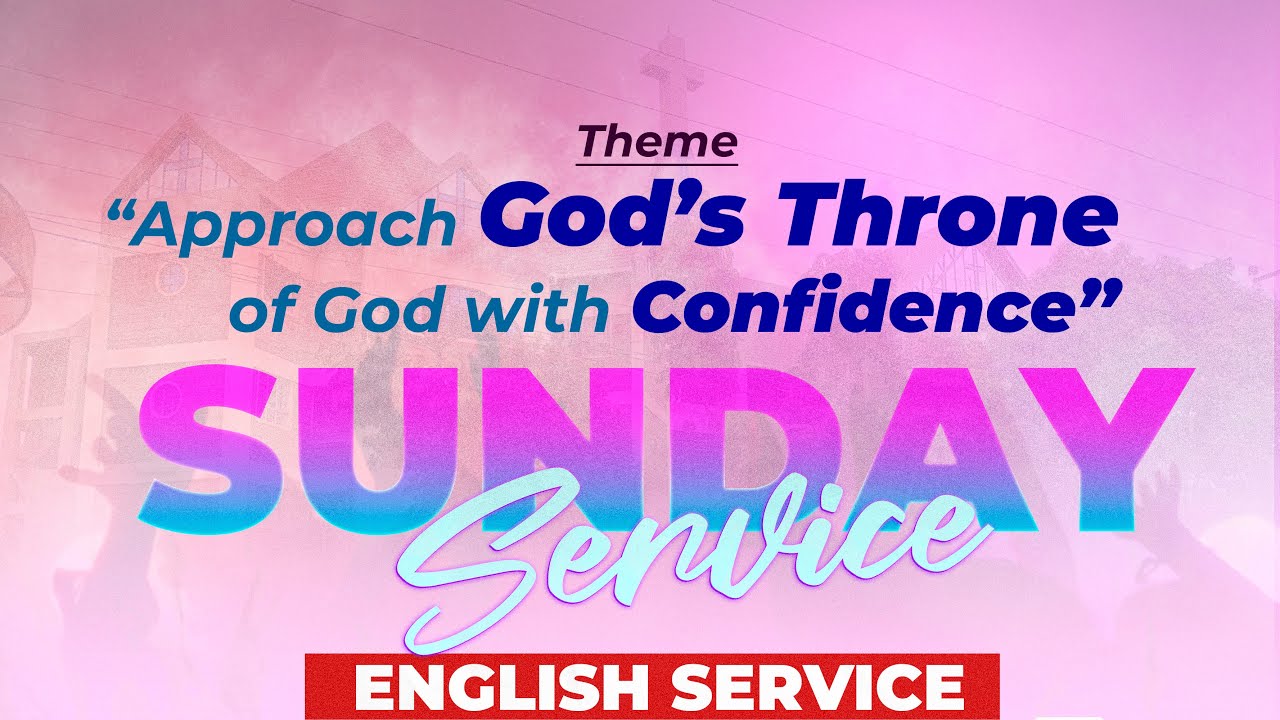 Theme
“Approach God’s Throne of God with Confidence”

SUNDAY
Service

ENGLISH SERVICE